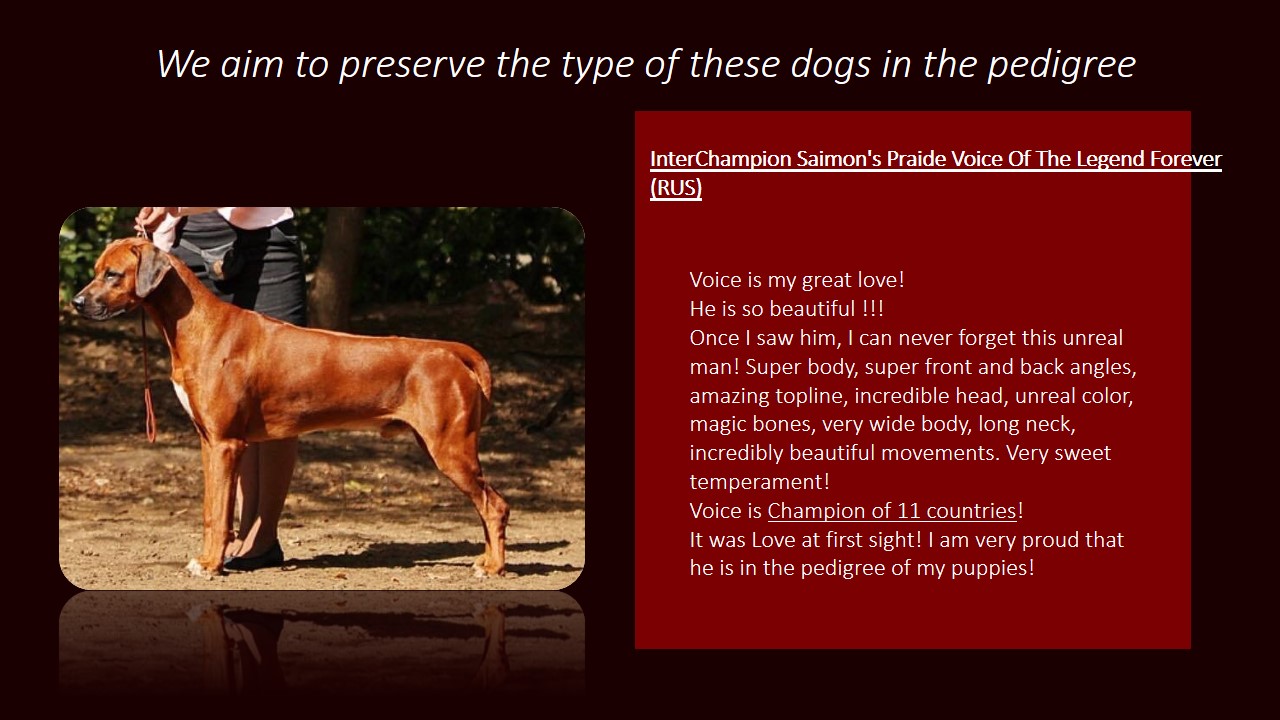 We aim to preserve the type of these dogs in the pedigree

InterChampion Saimon's Praide Voice Of The Legend Forever (RUS)

Voice is my great love!
He is so beautiful !!!
Once I saw him, I can never forget this unreal man! Super body, super front and back angles, amazing topline, incredible head, unreal color, magic bones, very wide body, long neck, incredibly beautiful movements. Very sweet temperament!
Voice is Champion of 11 countries!
It was Love at first sight! I am very proud that he is in the pedigree of my puppies!